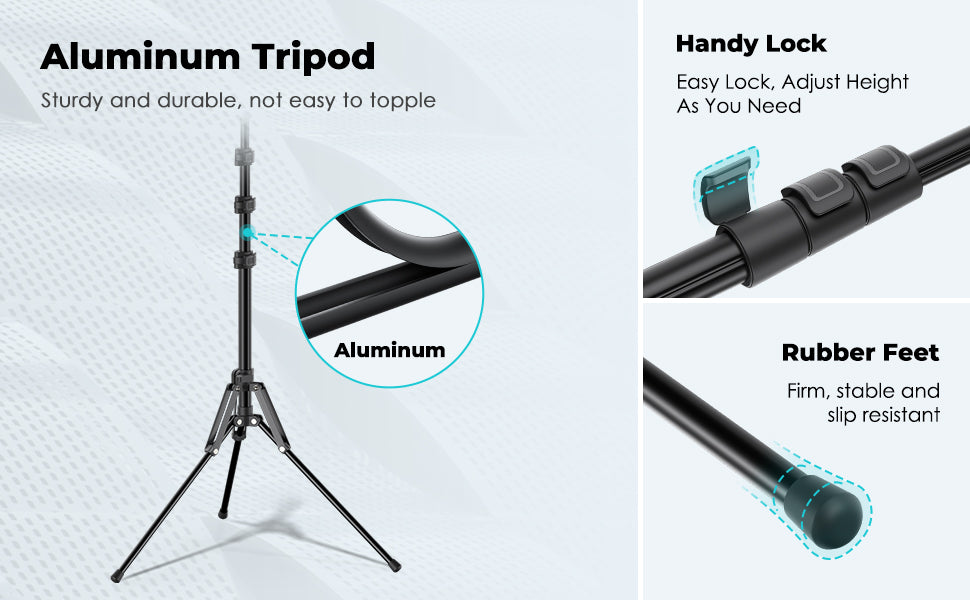 Aluminum Tripod

Sturdy and durable, not easy to topple

Aluminum

Handy Lock

Easy Lock, Adjust Height As You Need

Rubber Feet

Firm, stable and slip resistant